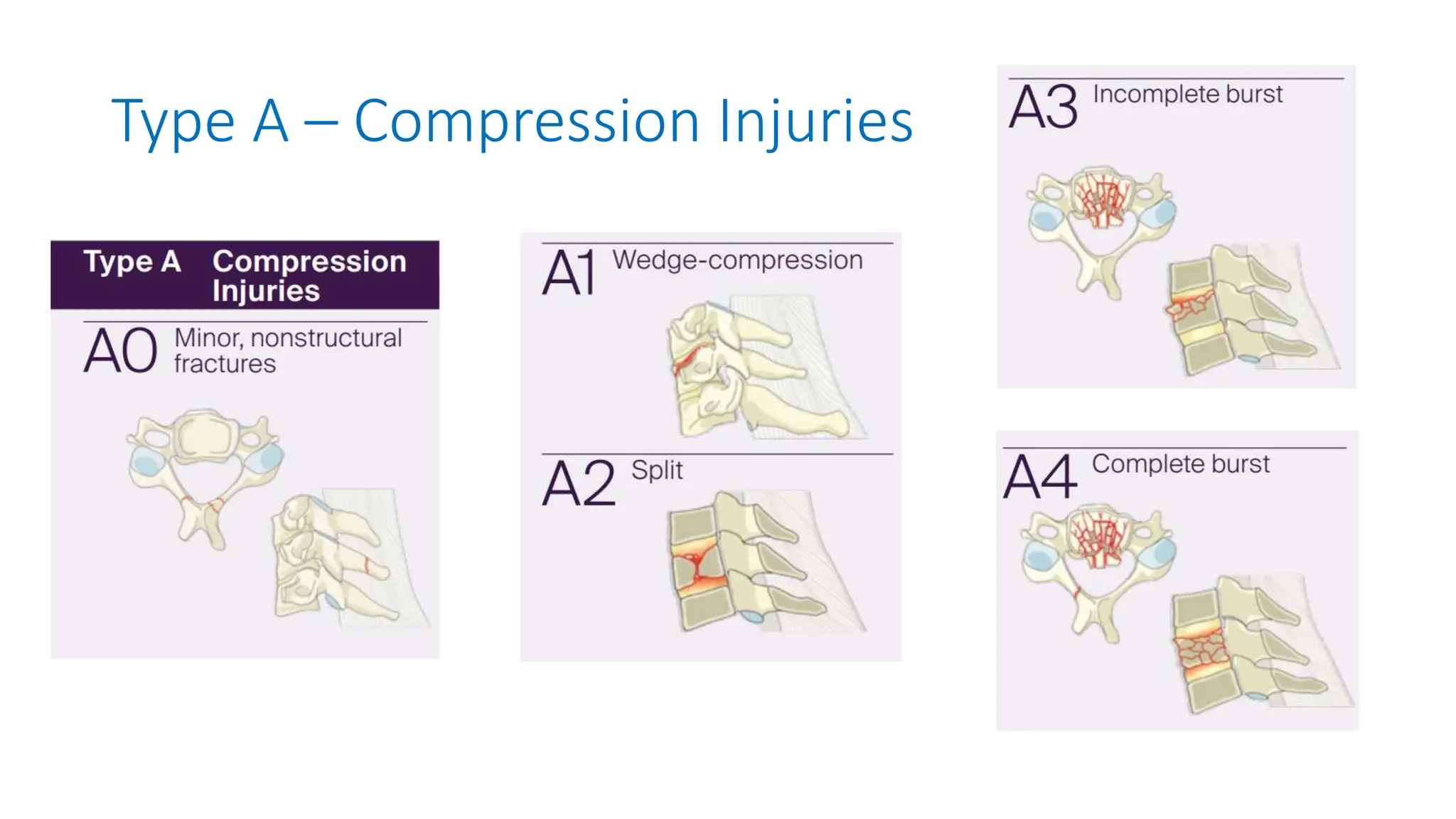 Type A – Compression Injuries

Type A Compression Injuries

A0 Minor, nonstructural fractures

A1 Wedge-compression

A2 Split

A3 Incomplete burst

A4 Complete burst